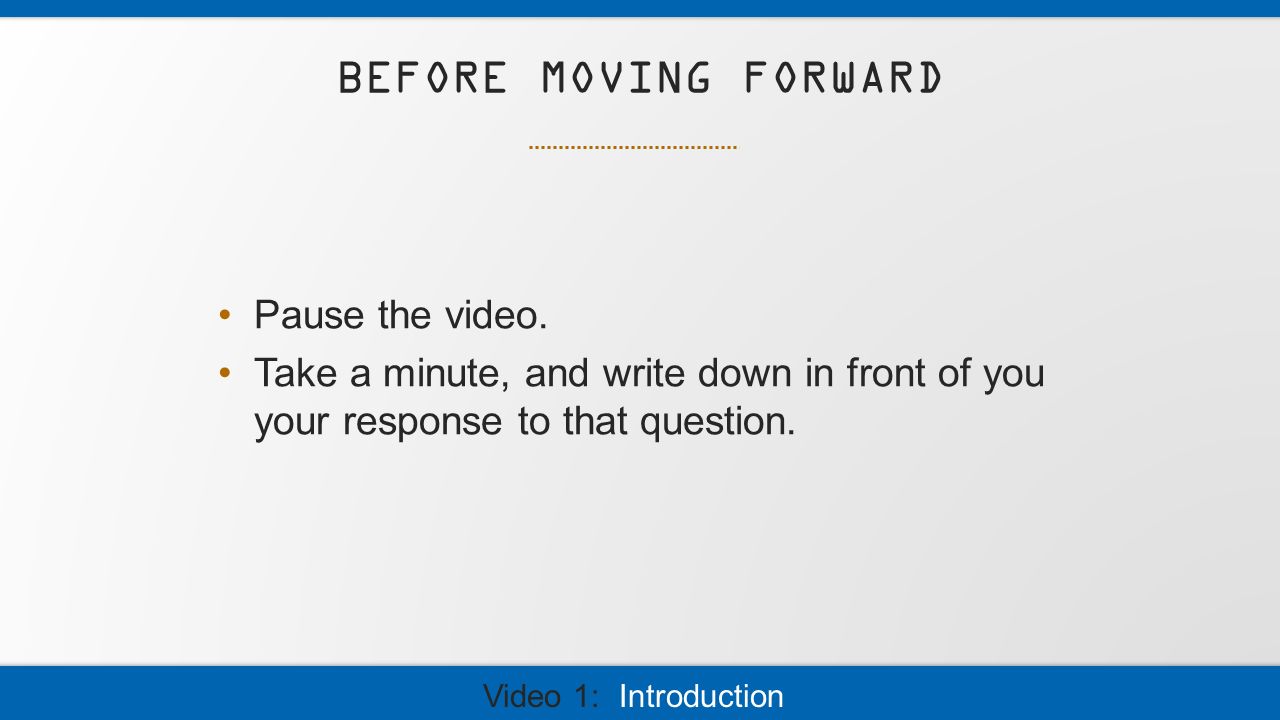 BEFORE MOVING FORWARD

• Pause the video.
• Take a minute, and write down in front of you your response to that question.

Video 1: Introduction